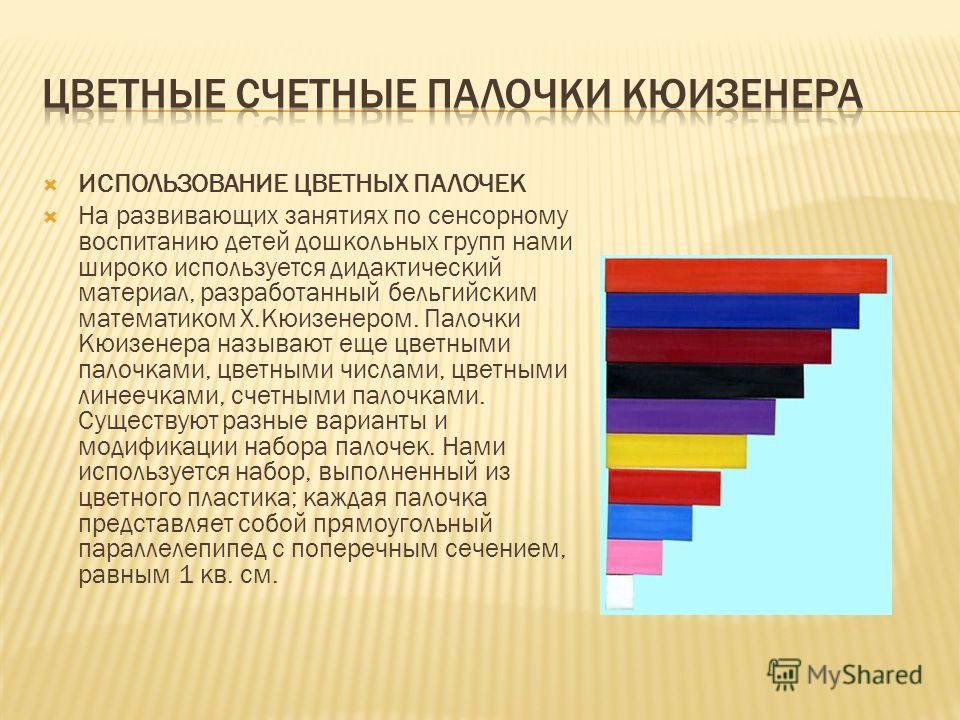 ЦВЕТНЫЕ СЧЕТНЫЕ ПАЛОЧКИ КЮИЗЕНЕРА

ИСПОЛЬЗОВАНИЕ ЦВЕТНЫХ ПАЛОЧЕК

На развивающих занятиях по сенсорному воспитанию детей дошкольных групп нами широко используется дидактический материал, разработанный бельгийским математиком Х.Кюизенером. Палочки Кюизенера называют еще цветными палочками, цветными числами, цветными линеечками, счетными палочками. Существуют разные варианты и модификации набора палочек. Нами используется набор, выполненный из цветного пластика; каждая палочка представляет собой прямоугольный параллелепипед с поперечным сечением, равным 1 кв. см.

MyShared